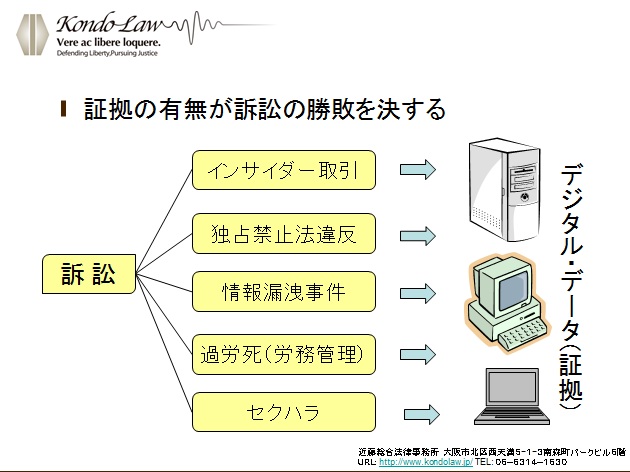 Kondo-Law
Vere ac libere loquere.
Defending Liberty,Pursuing Justice

証拠の有無が訴訟の勝敗を決する

訴訟

インサイダー取引

独占禁止法違反

情報漏洩事件

過労死(労務管理)

セクハラ

デジタル・データ(証拠)

近藤総合法律事務所 大阪市北区西天満5-1-3南森町パークビル5階
URL: http://www.kondolaw.jp/ TEL: 06-6314-1630